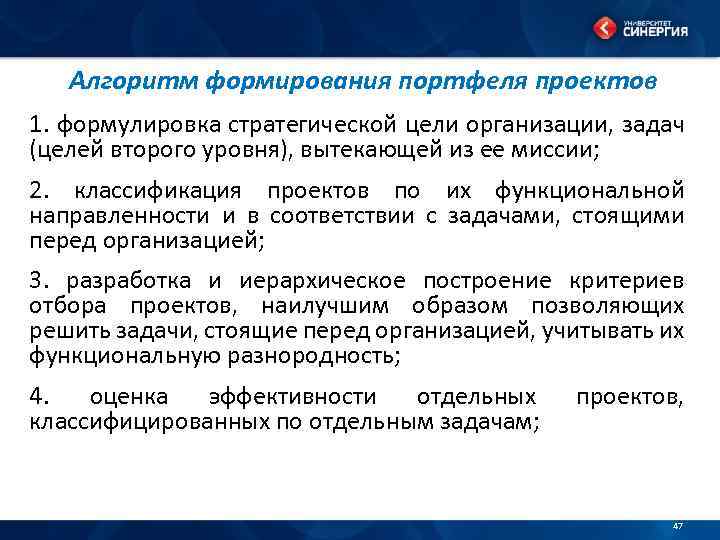 УНИВЕРСИТЕТ СИНЕРГИЯ

Алгоритм формирования портфеля проектов

1. формулировка стратегической цели организации, задач (целей второго уровня), вытекающей из ее миссии;

2. классификация проектов по их функциональной направленности и в соответствии с задачами, стоящими перед организацией;

3. разработка и иерархическое построение критериев отбора проектов, наилучшим образом позволяющих решить задачи, стоящие перед организацией, учитывать их функциональную разнородность;

4. оценка эффективности отдельных проектов, классифицированных по отдельным задачам;

47